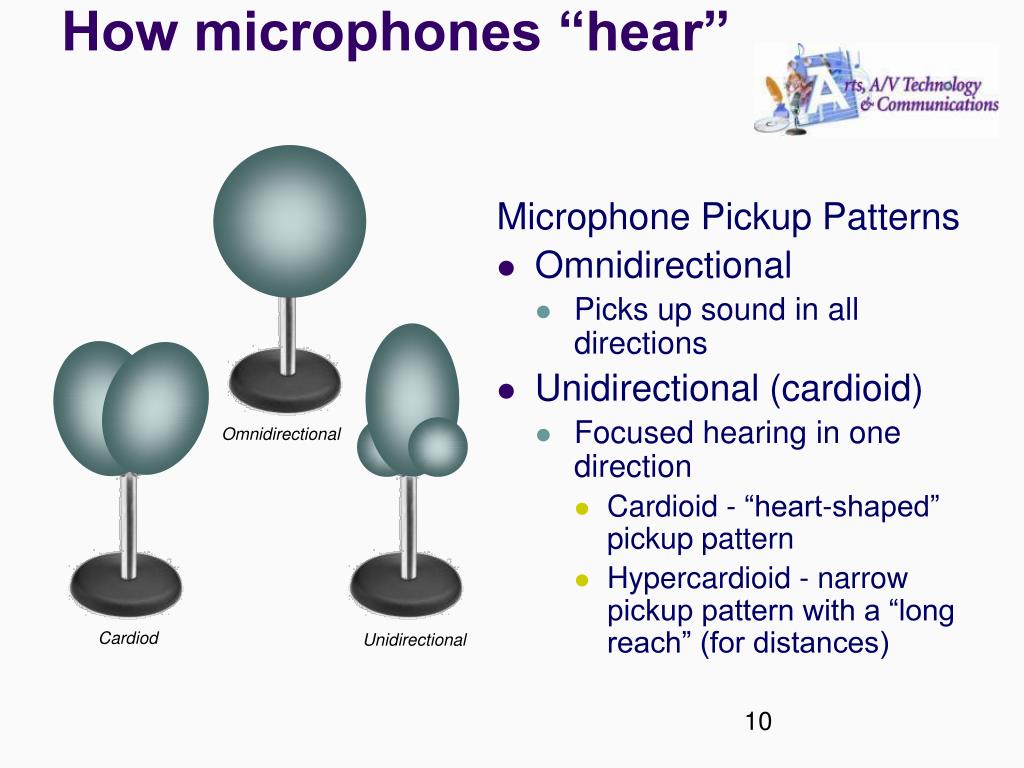 How microphones “hear”

Arts, A/V Technology & Communications

Omnidirectional

Cardiod

Unidirectional

Microphone Pickup Patterns
- Omnidirectional
  - Picks up sound in all directions
- Unidirectional (cardioid)
  - Focused hearing in one direction
    - Cardioid - “heart-shaped” pickup pattern
    - Hypercardioid - narrow pickup pattern with a “long reach” (for distances)

10